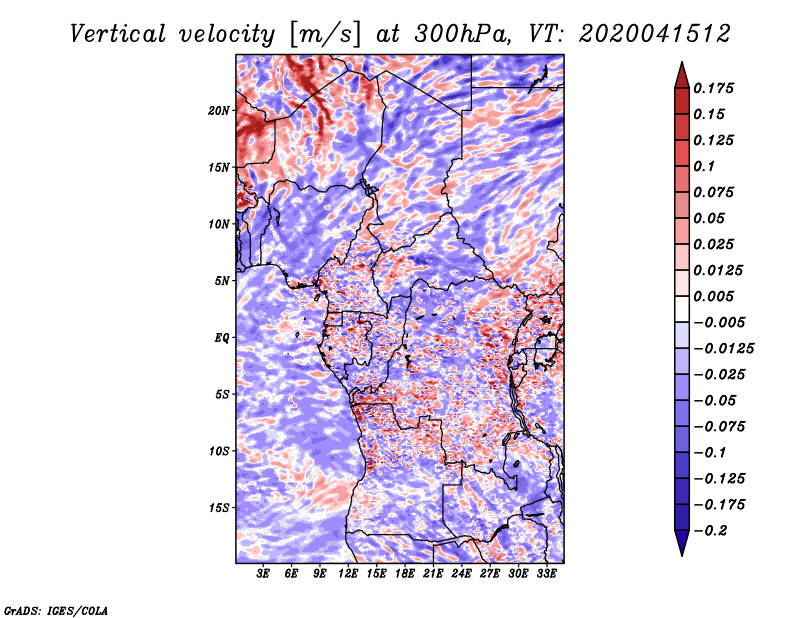 Vertical velocity [m/s] at 300hPa, VT: 2020041512

20N
15N
10N
5N
EQ
5S
10S
15S

3E 6E 9E 12E 15E 18E 21E 24E 27E 30E 33E

0.175
0.15
0.125
0.1
0.075
0.05
0.025
0.0125
0.005
−0.005
−0.0125
−0.025
−0.05
−0.075
−0.1
−0.125
−0.175
−0.2

GrADS: IGES/COLA